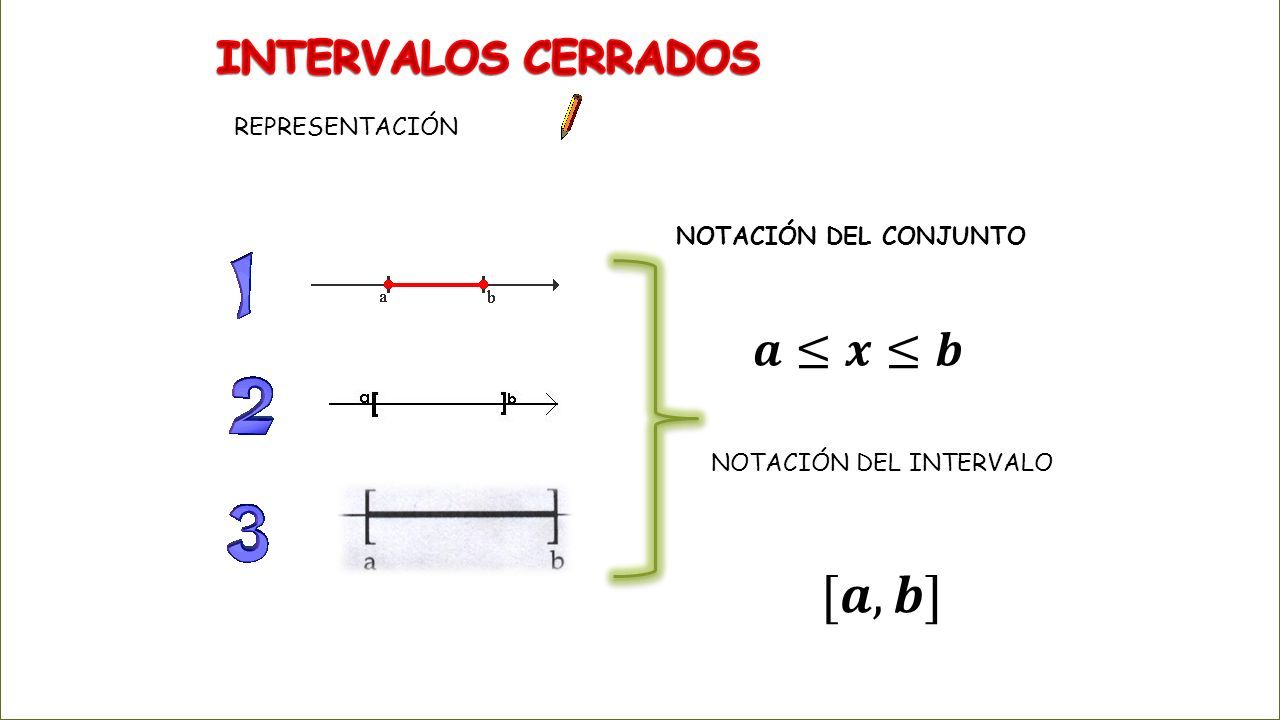 INTERVALOS CERRADOS

REPRESENTACIÓN

1
a b

2
a[ ]b

3
a b

NOTACIÓN DEL CONJUNTO

$a \leq x \leq b$

NOTACIÓN DEL INTERVALO

$[a, b]$